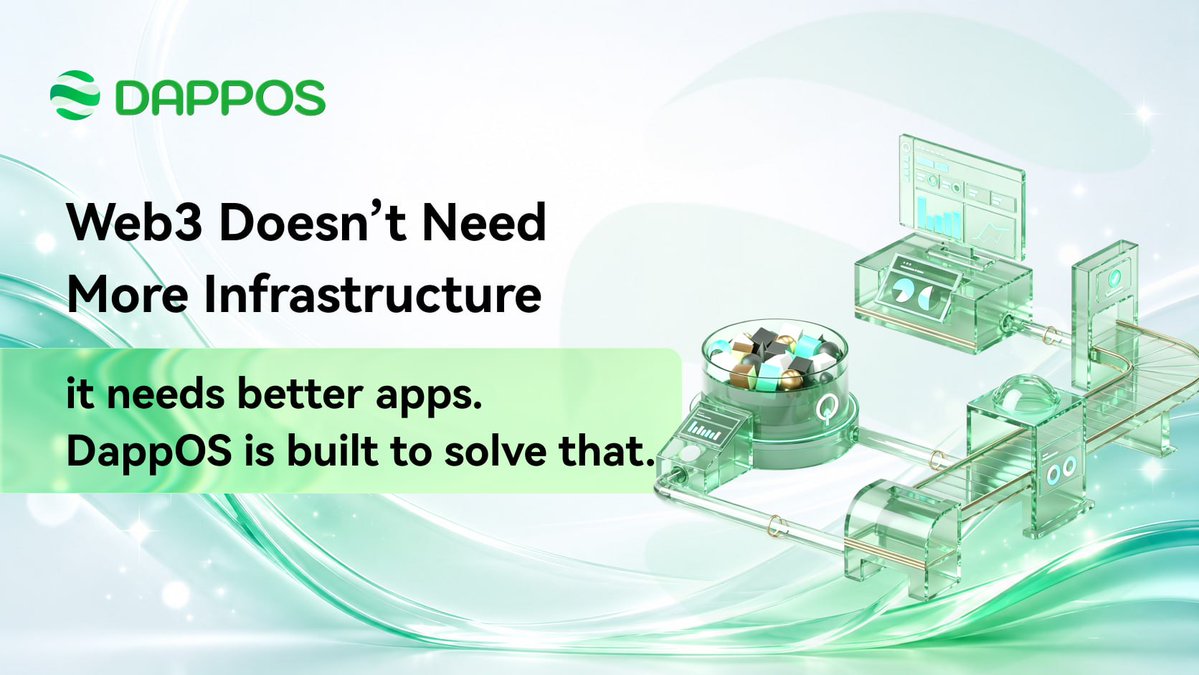 DAPPOS

Web3 Doesn't Need More Infrastructure

it needs better apps.
DappOS is built to solve that.